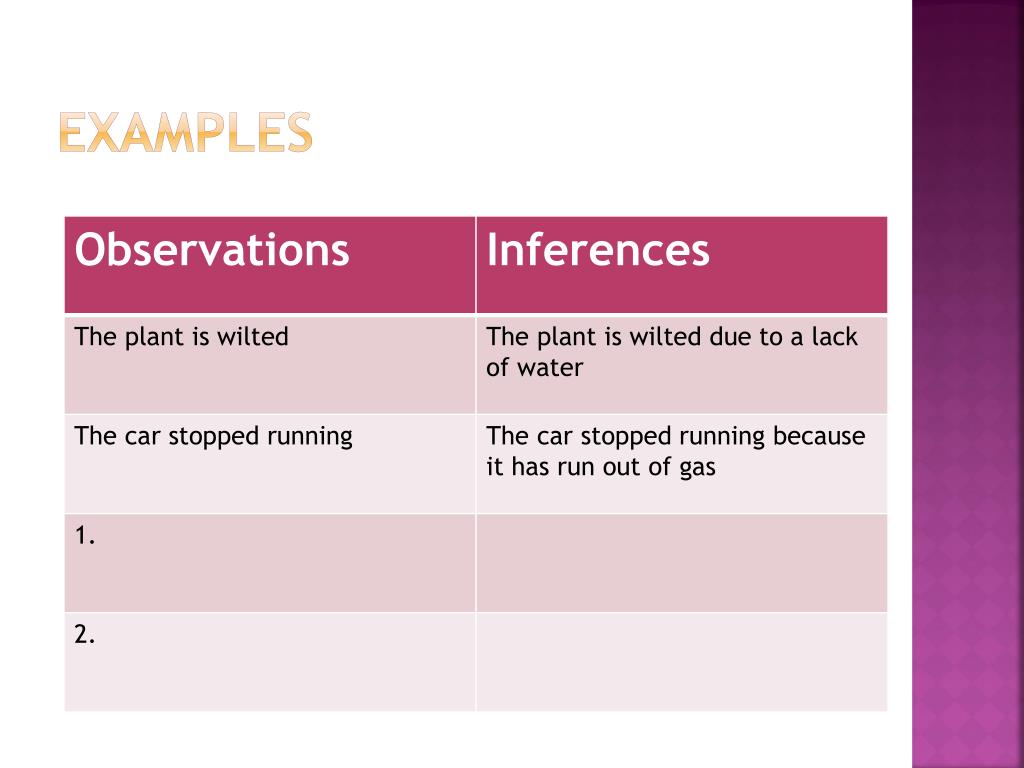 EXAMPLES

| Observations | Inferences |
|---|---|
| The plant is wilted | The plant is wilted due to a lack of water |
| The car stopped running | The car stopped running because it has run out of gas |
| 1. | |
| 2. | |